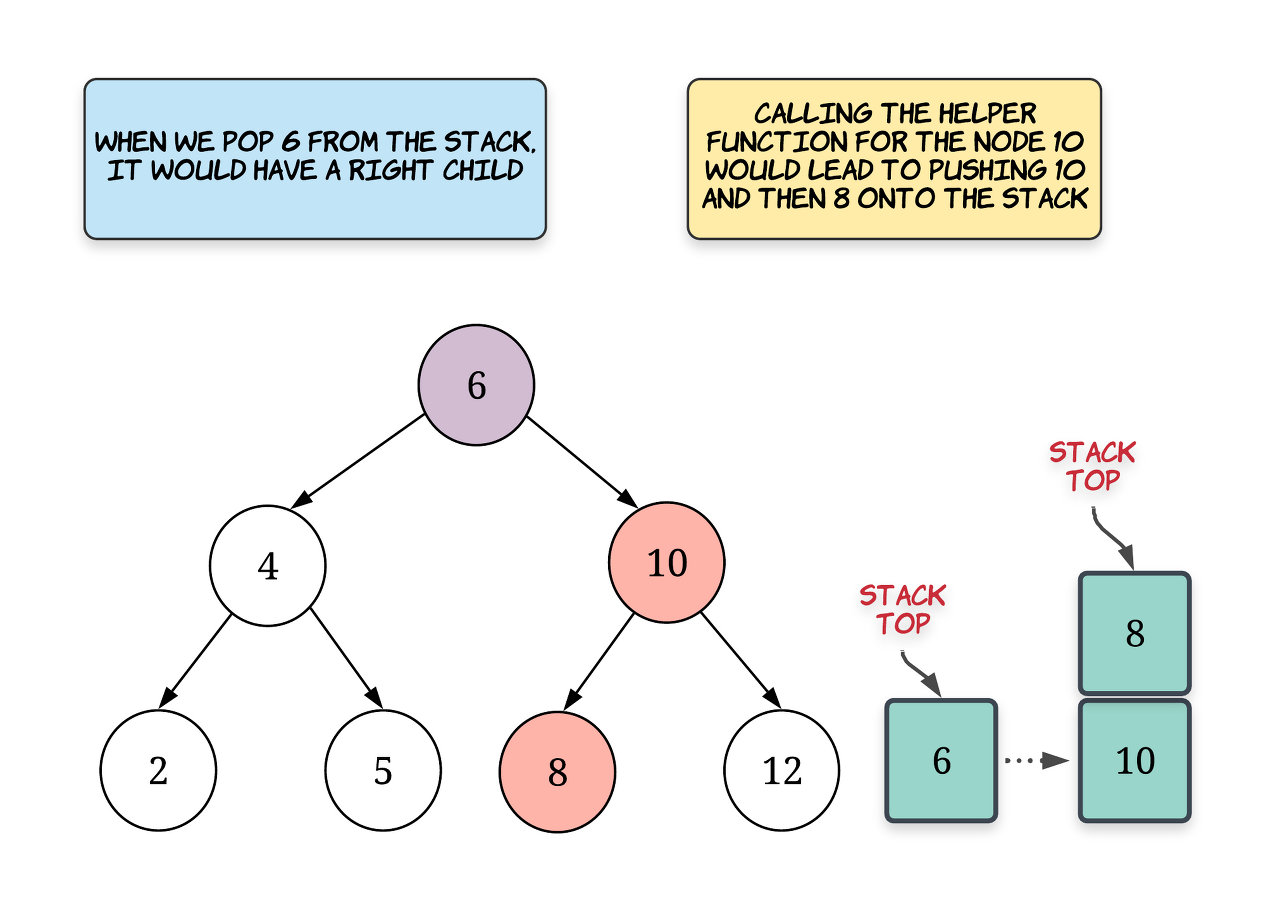 WHEN WE POP 6 FROM THE STACK, IT WOULD HAVE A RIGHT CHILD

CALLING THE HELPER FUNCTION FOR THE NODE 10 WOULD LEAD TO PUSHING 10 AND THEN 8 ONTO THE STACK

6

4

10

2

5

8

12

STACK TOP

6

STACK TOP

8

10